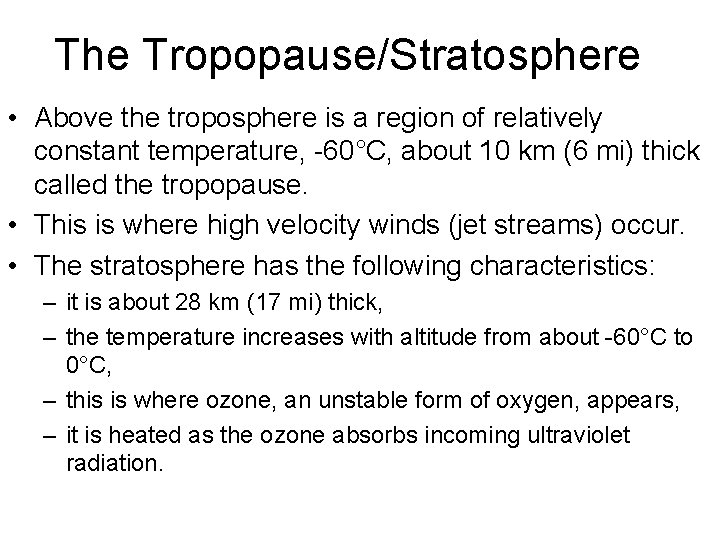 The Tropopause/Stratosphere

• Above the troposphere is a region of relatively constant temperature, -60°C, about 10 km (6 mi) thick called the tropopause.

• This is where high velocity winds (jet streams) occur.

• The stratosphere has the following characteristics:
– it is about 28 km (17 mi) thick,
– the temperature increases with altitude from about -60°C to 0°C,
– this is where ozone, an unstable form of oxygen, appears,
– it is heated as the ozone absorbs incoming ultraviolet radiation.